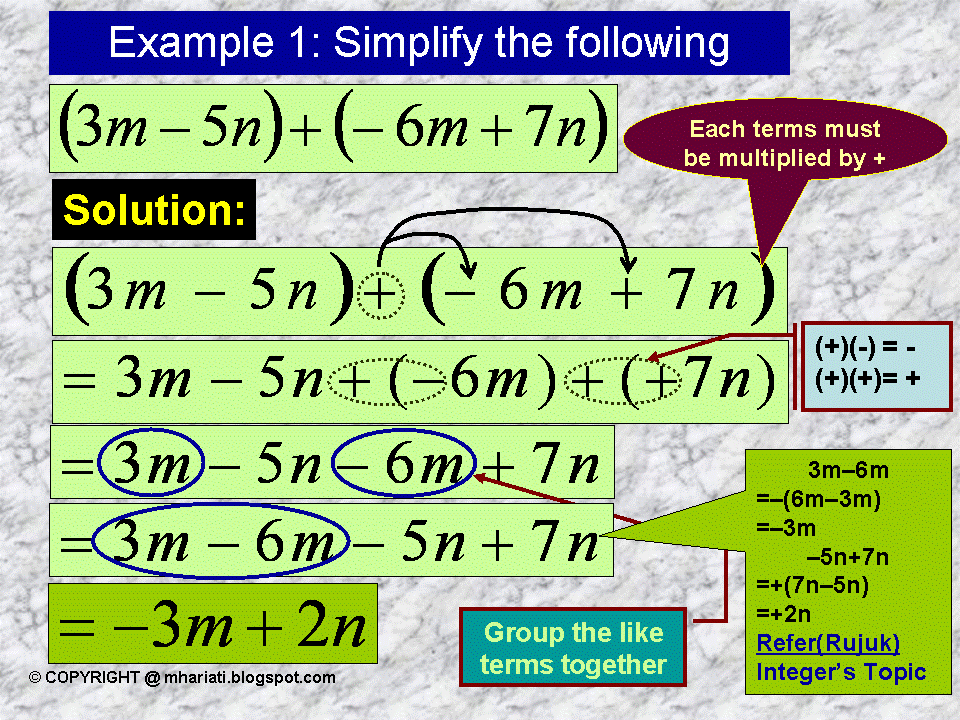 Example 1: Simplify the following

$(3m-5n)+(-6m+7n)$

Each terms must be multiplied by +

Solution:

$(3m-5n)+(-6m+7n)$

$=3m-5n+(-6m)+(+7n)$

(+)(-) = -
(+)(+)= +

$=3m-5n-6m+7n$

$=3m-6m-5n+7n$

$=-3m+2n$

3m–6m
=–(6m–3m)
=–3m
–5n+7n
=+(7n–5n)
=+2n
Refer(Rujuk)
Integer's Topic

Group the like terms together

© COPYRIGHT @ mhariati.blogspot.com